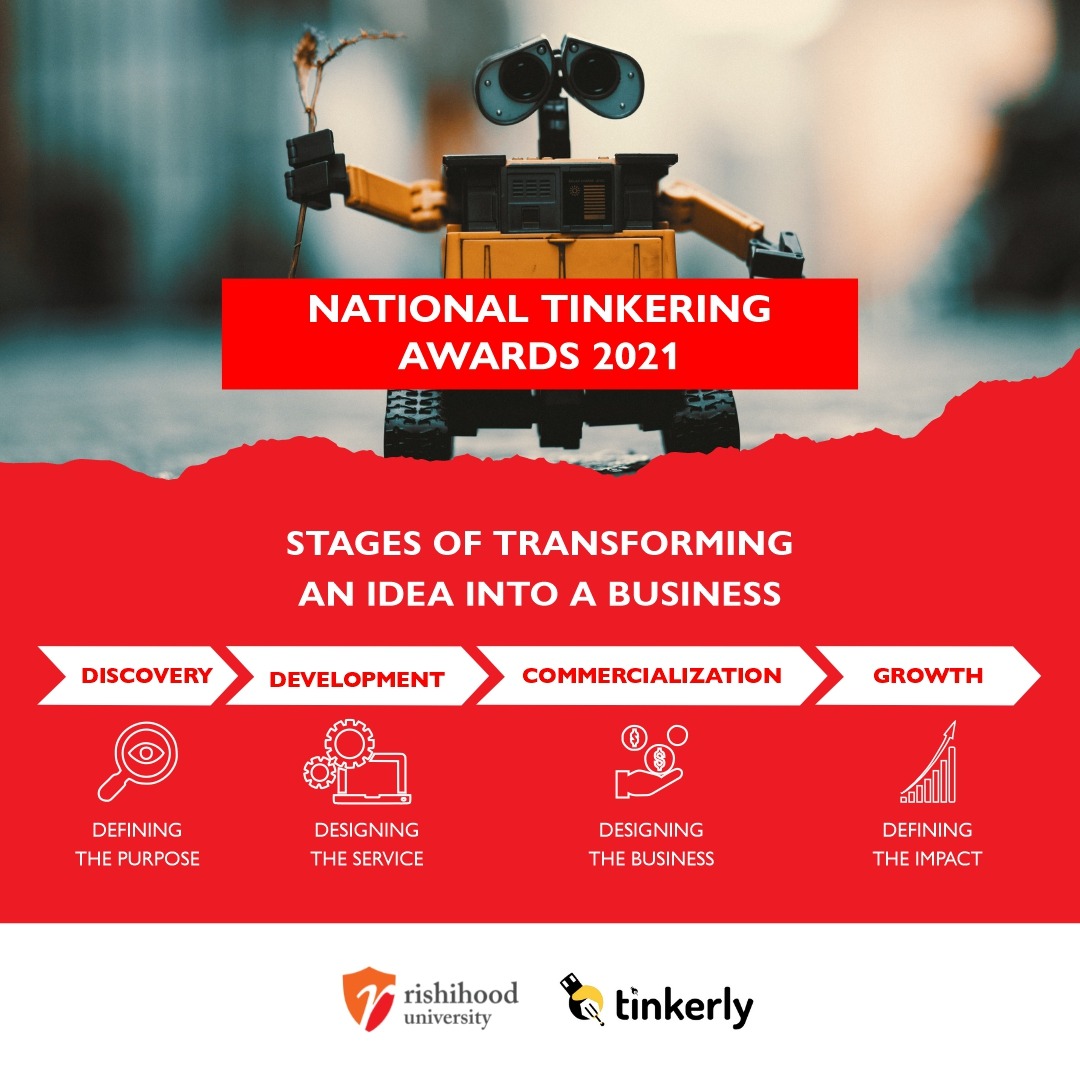 NATIONAL TINKERING AWARDS 2021

STAGES OF TRANSFORMING AN IDEA INTO A BUSINESS

DISCOVERY

DEVELOPMENT

COMMERCIALIZATION

GROWTH

DEFINING THE PURPOSE

DESIGNING THE SERVICE

DESIGNING THE BUSINESS

DEFINING THE IMPACT

rishihood university

tinkerly